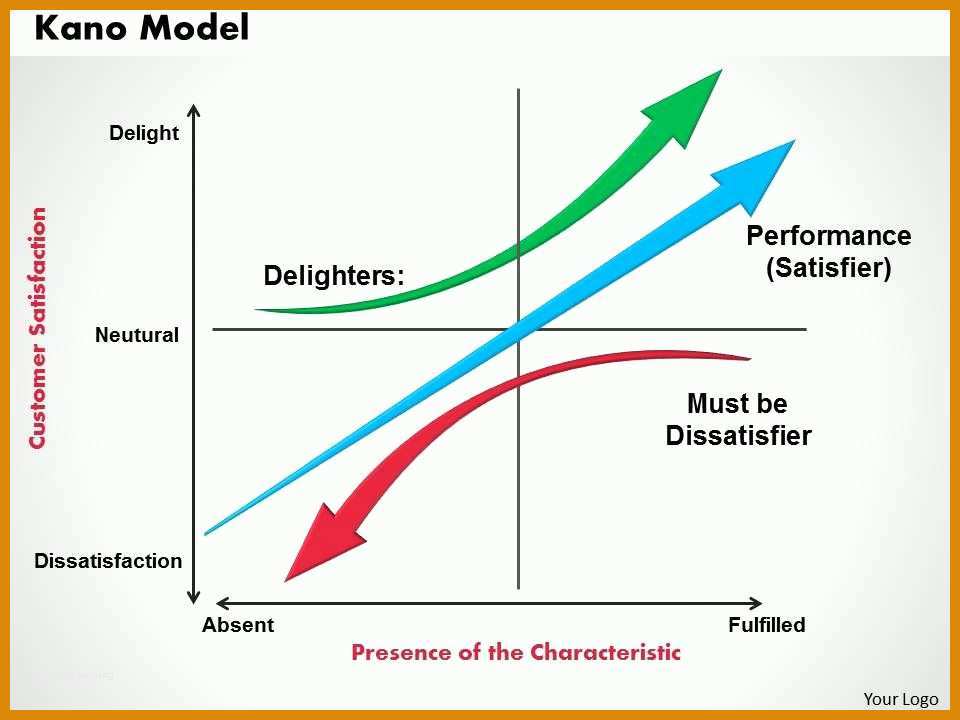 Kano Model

Customer Satisfaction

Delight

Neutural

Dissatisfaction

Delighters:

Performance (Satisfier)

Must be Dissatisfier

Absent

Fulfilled

Presence of the Characteristic

Your Logo